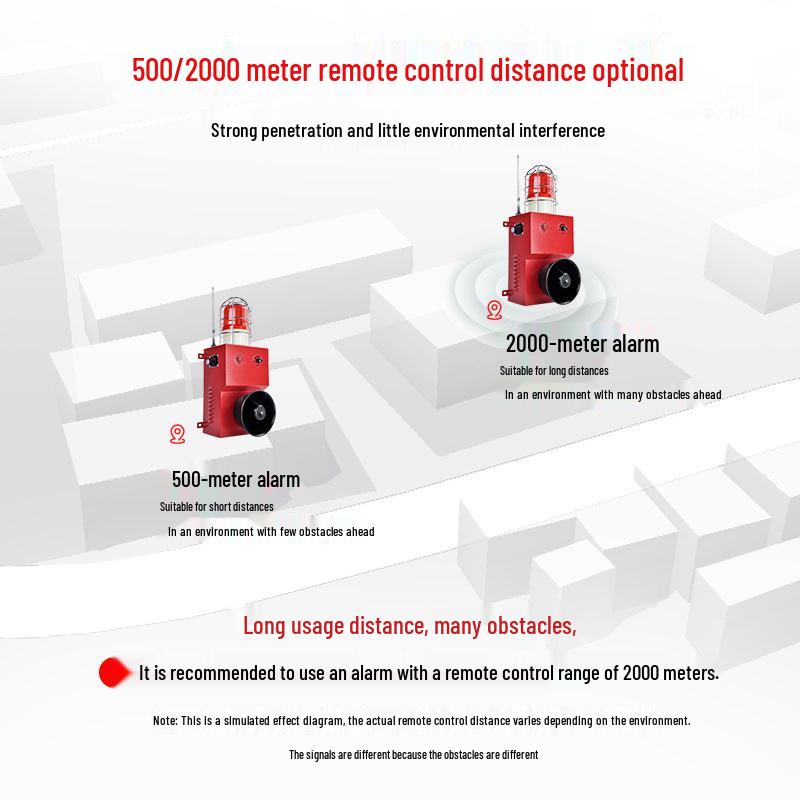 500/2000 meter remote control distance optional

Strong penetration and little environmental interference

2000-meter alarm

Suitable for long distances

In an environment with many obstacles ahead

500-meter alarm

Suitable for short distances

In an environment with few obstacles ahead

Long usage distance, many obstacles,

It is recommended to use an alarm with a remote control range of 2000 meters.

Note: This is a simulated effect diagram, the actual remote control distance varies depending on the environment.

The signals are different because the obstacles are different